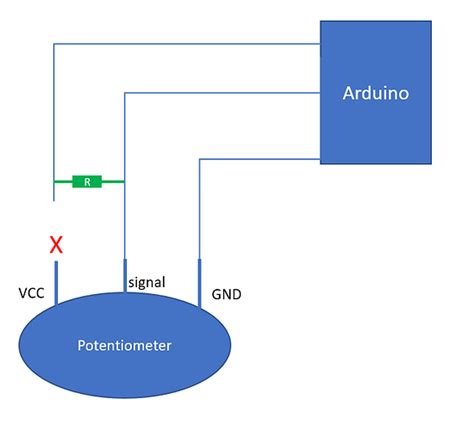 Arduino

R

X

VCC

signal

GND

Potentiometer